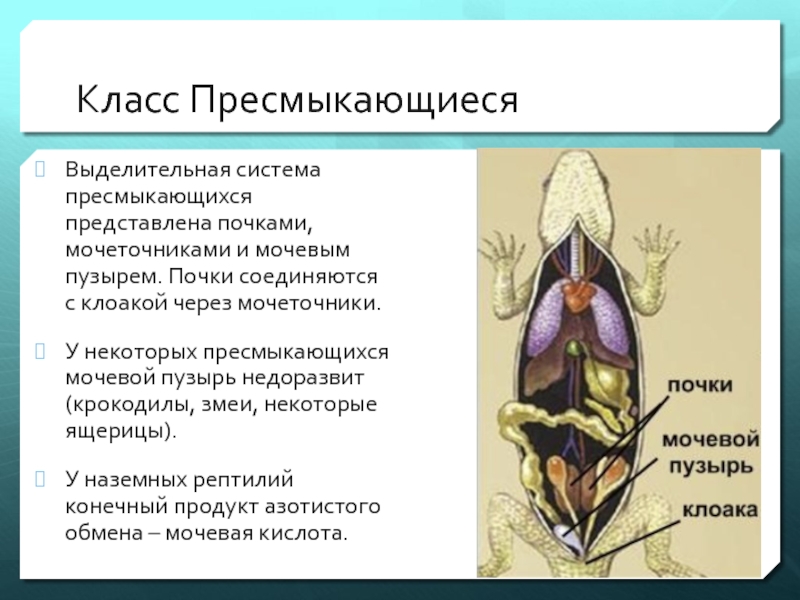 Класс Пресмыкающиеся

Выделительная система пресмыкающихся представлена почками, мочеточниками и мочевым пузырем. Почки соединяются с клоакой через мочеточники.

У некоторых пресмыкающихся мочевой пузырь недоразвит (крокодилы, змеи, некоторые ящерицы).

У наземных рептилий конечный продукт азотистого обмена – мочевая кислота.

почки

мочевой пузырь

клоака